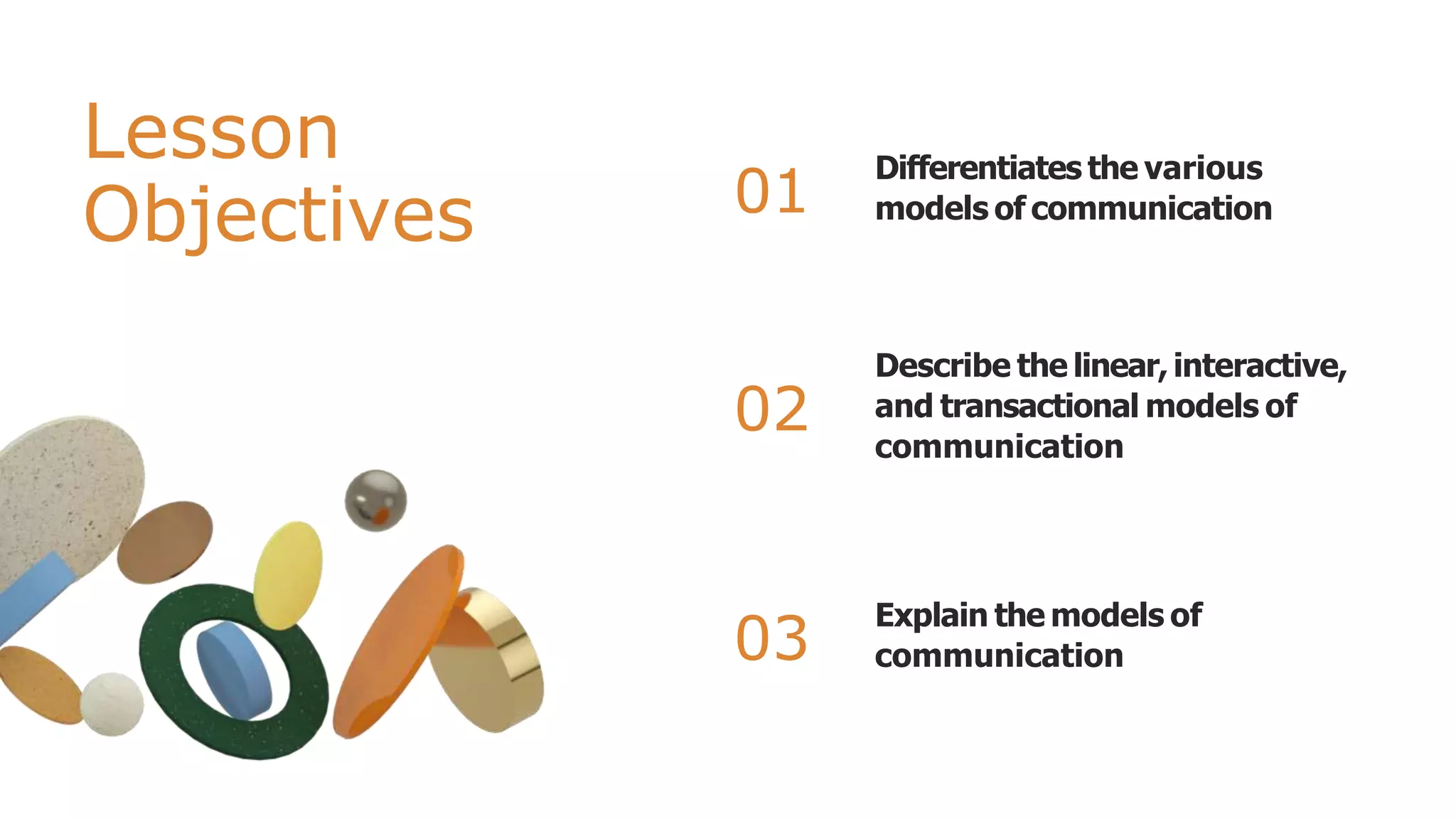 Lesson Objectives

01 Differentiates the various models of communication

02 Describe the linear, interactive, and transactional models of communication

03 Explain the models of communication